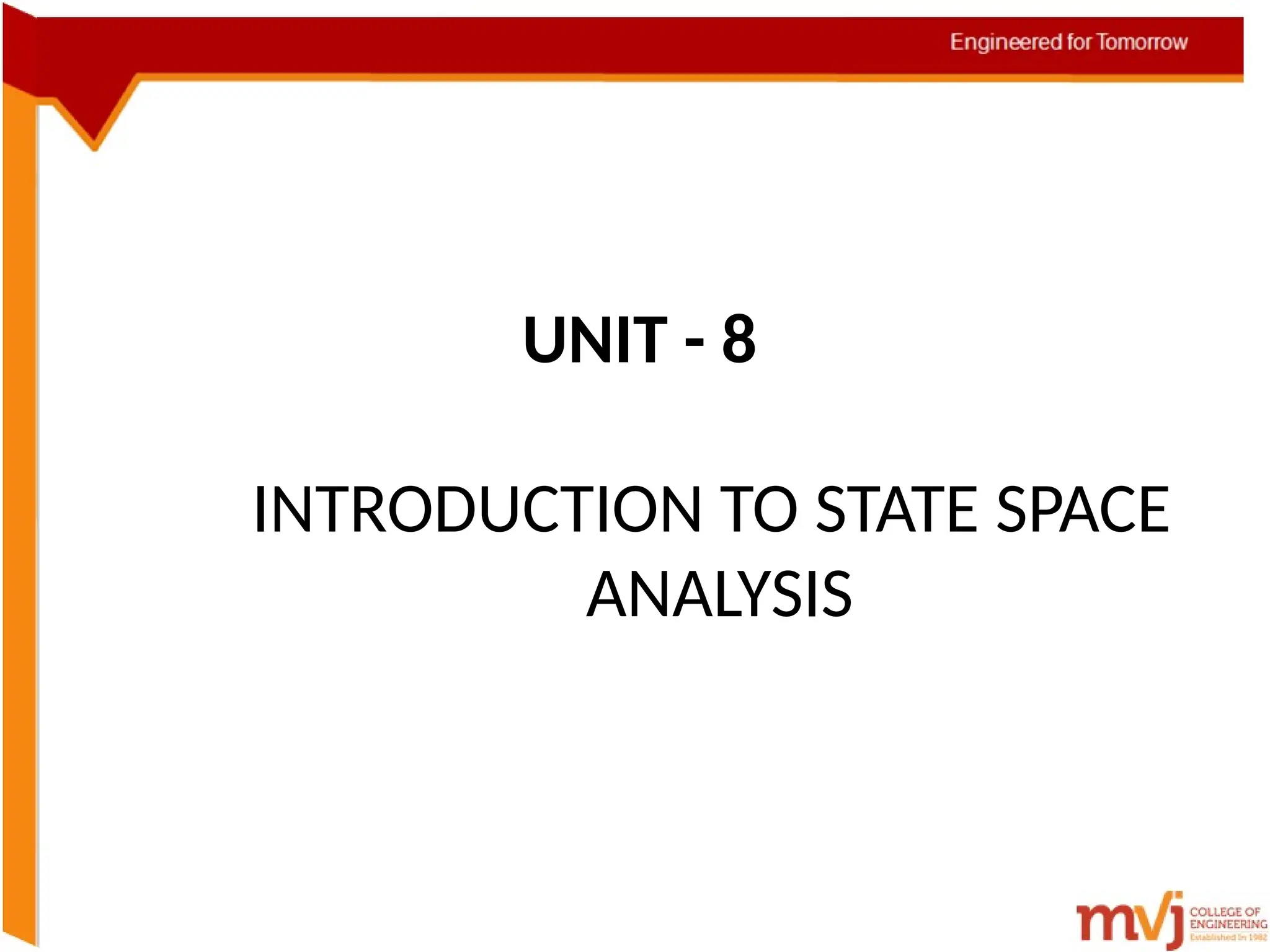 Engineered for Tomorrow

UNIT - 8

INTRODUCTION TO STATE SPACE ANALYSIS

mvj COLLEGE OF ENGINEERING Established In 1982